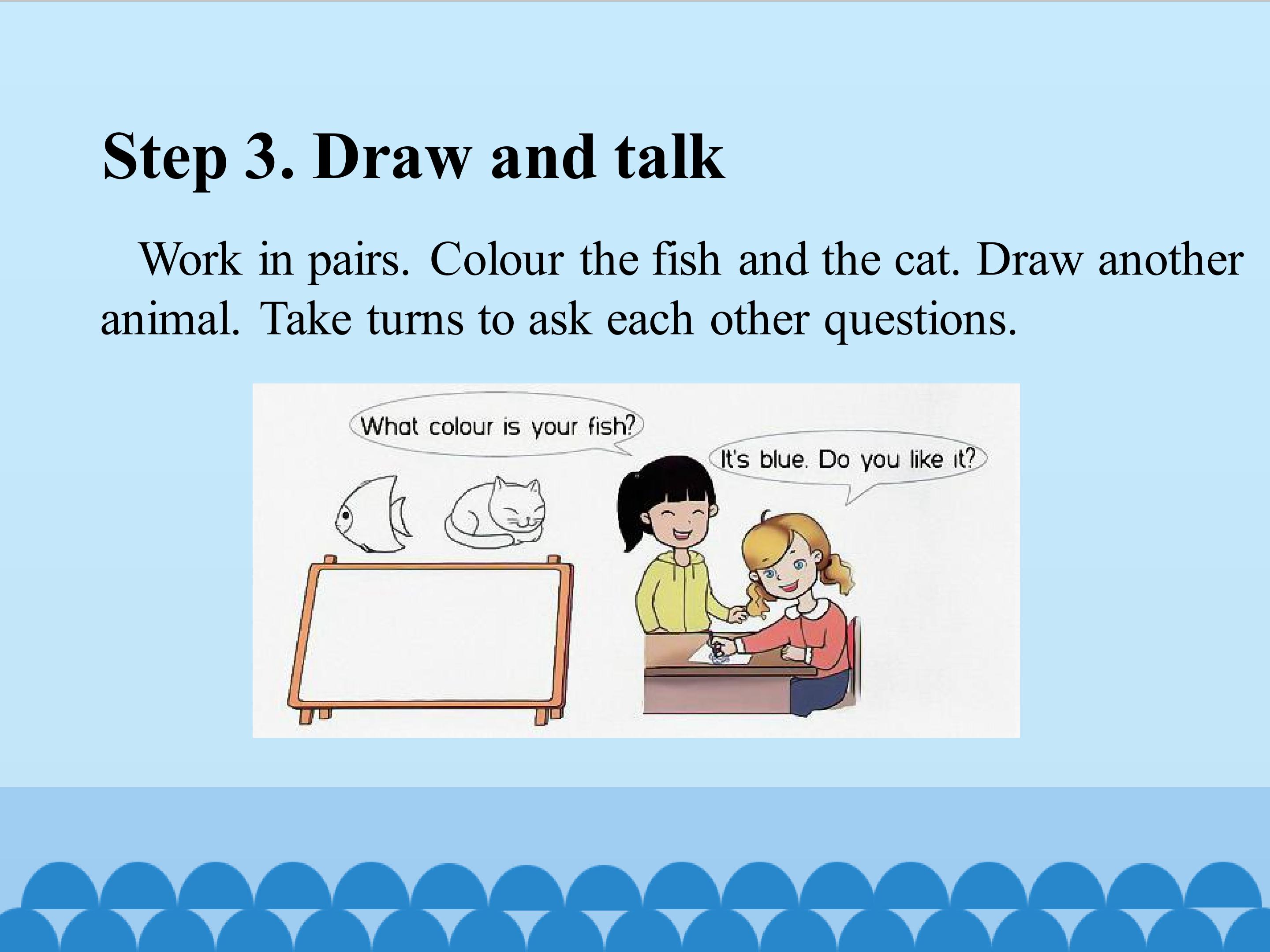 Step 3. Draw and talk

Work in pairs. Colour the fish and the cat. Draw another animal. Take turns to ask each other questions.

What colour is your fish?

It's blue. Do you like it?